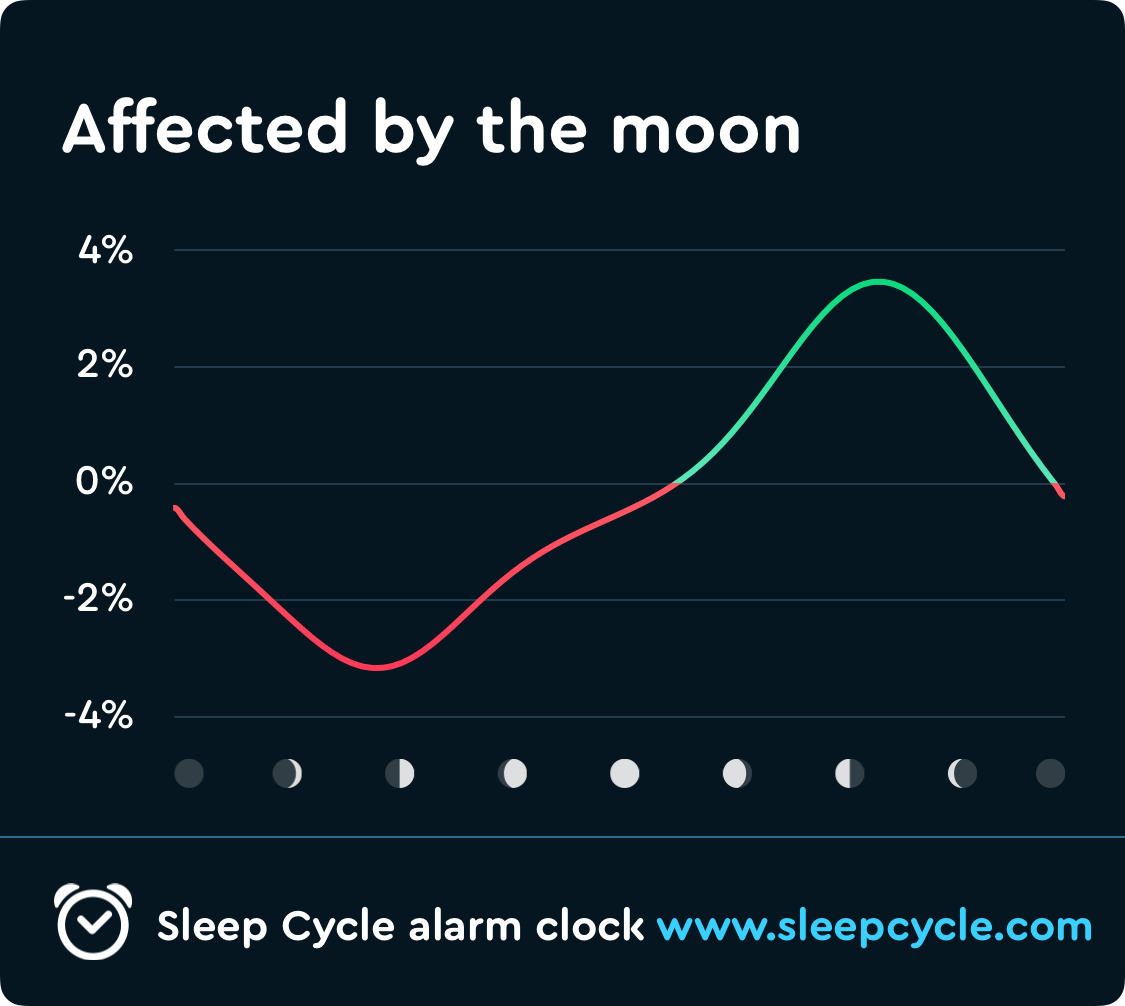 Affected by the moon

4%
2%
0%
-2%
-4%

Sleep Cycle alarm clock www.sleepcycle.com